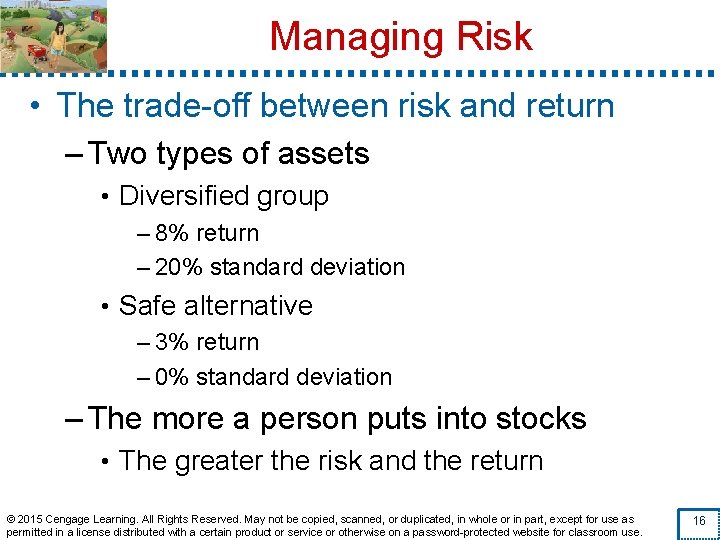 Managing Risk

• The trade-off between risk and return

– Two types of assets

• Diversified group

– 8% return

– 20% standard deviation

• Safe alternative

– 3% return

– 0% standard deviation

– The more a person puts into stocks

• The greater the risk and the return

© 2015 Cengage Learning. All Rights Reserved. May not be copied, scanned, or duplicated, in whole or in part, except for use as permitted in a license distributed with a certain product or service or otherwise on a password-protected website for classroom use.

16